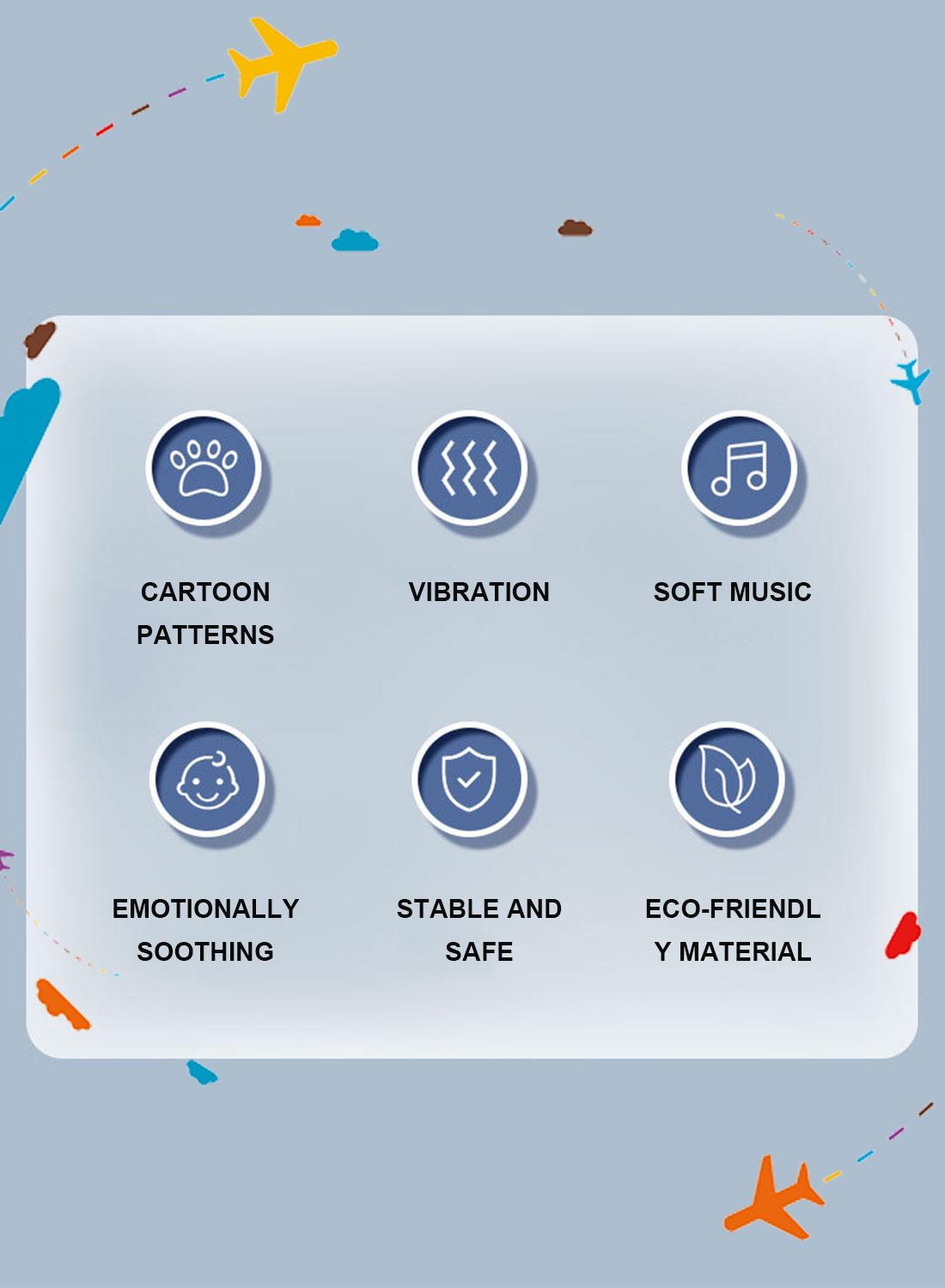 CARTOON PATTERNS

VIBRATION

SOFT MUSIC

EMOTIONALLY SOOTHING

STABLE AND SAFE

ECO-FRIENDL Y MATERIAL